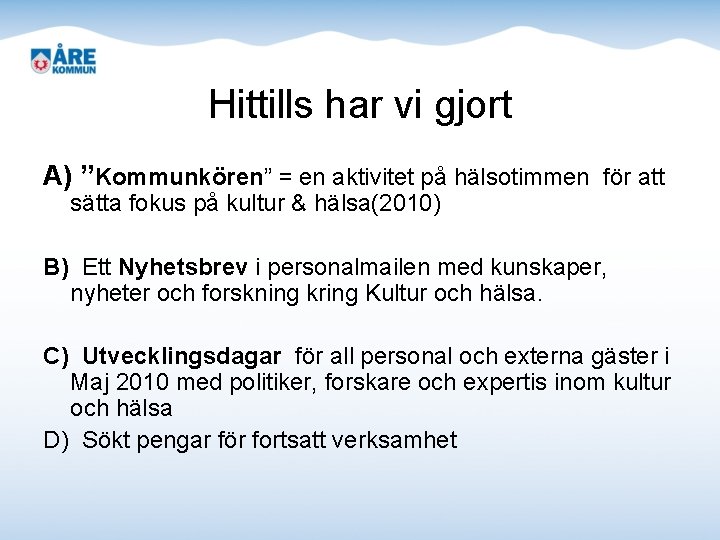 ÅRE KOMMUN

Hittills har vi gjort

A) ”Kommunkören” = en aktivitet på hälsotimmen för att sätta fokus på kultur & hälsa(2010)

B) Ett Nyhetsbrev i personalmailen med kunskaper, nyheter och forskning kring Kultur och hälsa.

C) Utvecklingsdagar för all personal och externa gäster i Maj 2010 med politiker, forskare och expertis inom kultur och hälsa

D) Sökt pengar för fortsatt verksamhet